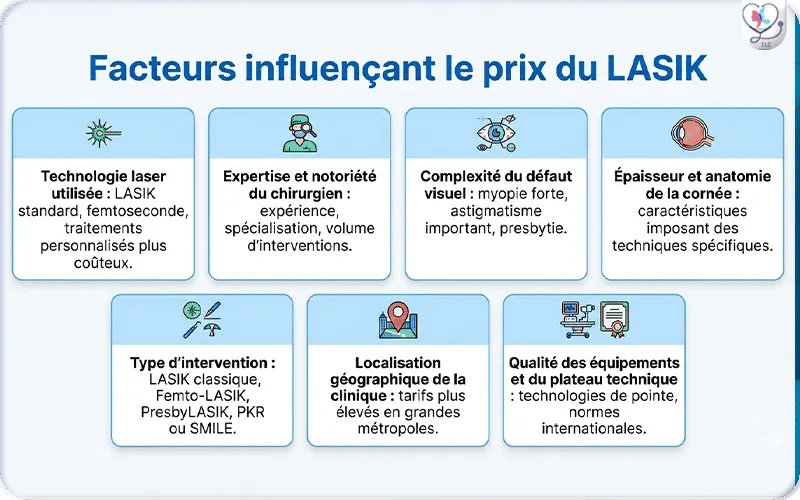 Facteurs influençant le prix du LASIK

Technologie laser utilisée : LASIK standard, femtoseconde, traitements personnalisés plus coûteux.

Expertise et notoriété du chirurgien : expérience, spécialisation, volume d'interventions.

Complexité du défaut visuel : myopie forte, astigmatisme important, presbytie.

Épaisseur et anatomie de la cornée : caractéristiques imposant des techniques spécifiques.

Type d'intervention : LASIK classique, Femto-LASIK, PresbyLASIK, PKR ou SMILE.

Localisation géographique de la clinique : tarifs plus élevés en grandes métropoles.

Qualité des équipements et du plateau technique : technologies de pointe, normes internationales.